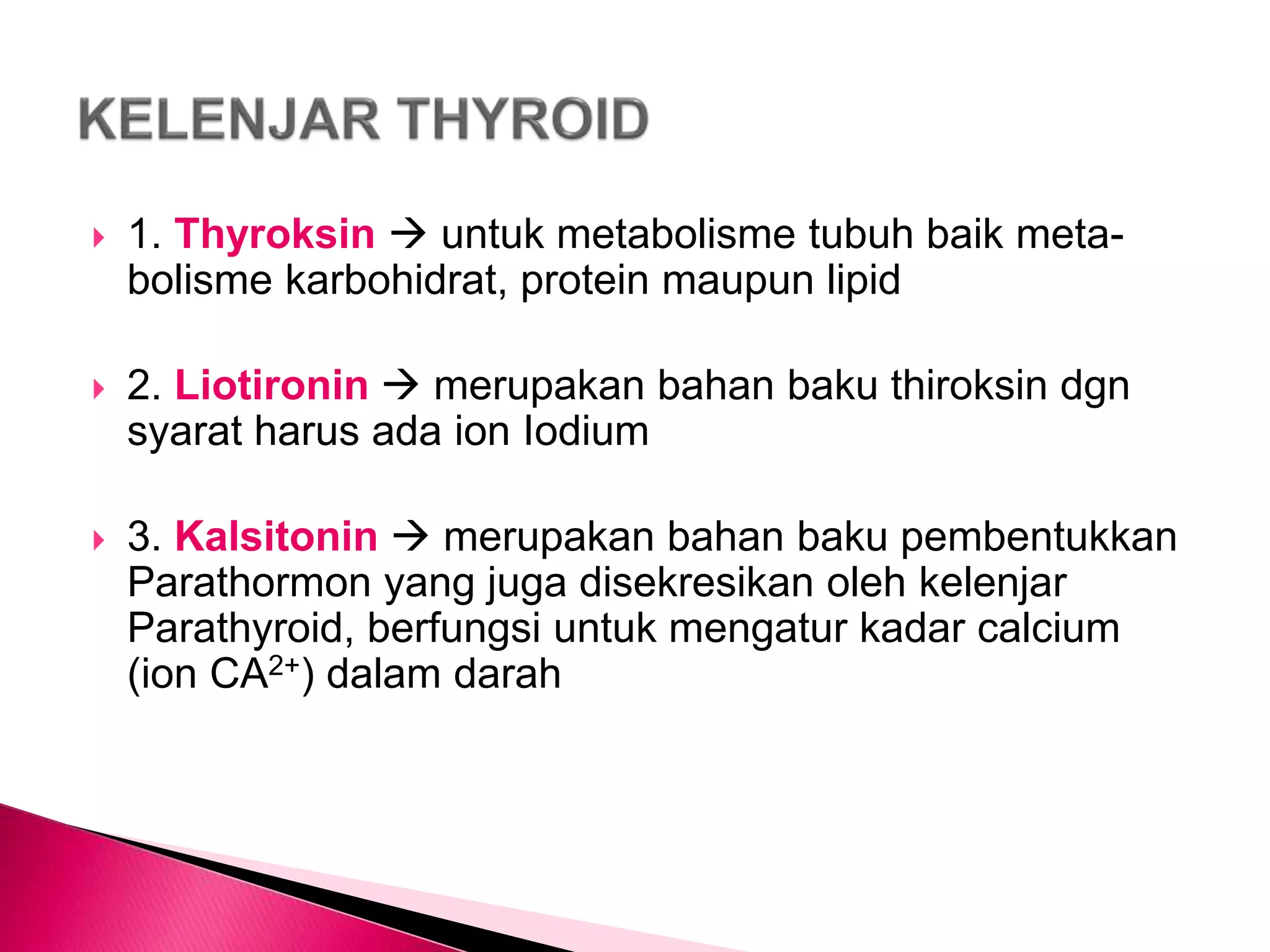 KELENJAR THYROID

1. Thyroksin → untuk metabolisme tubuh baik metabolisme karbohidrat, protein maupun lipid

2. Liotironin → merupakan bahan baku thiroksin dgn syarat harus ada ion Iodium

3. Kalsitonin → merupakan bahan baku pembentukkan Parathormon yang juga disekresikan oleh kelenjar Parathyroid, berfungsi untuk mengatur kadar calcium (ion $CA^{2+}$) dalam darah